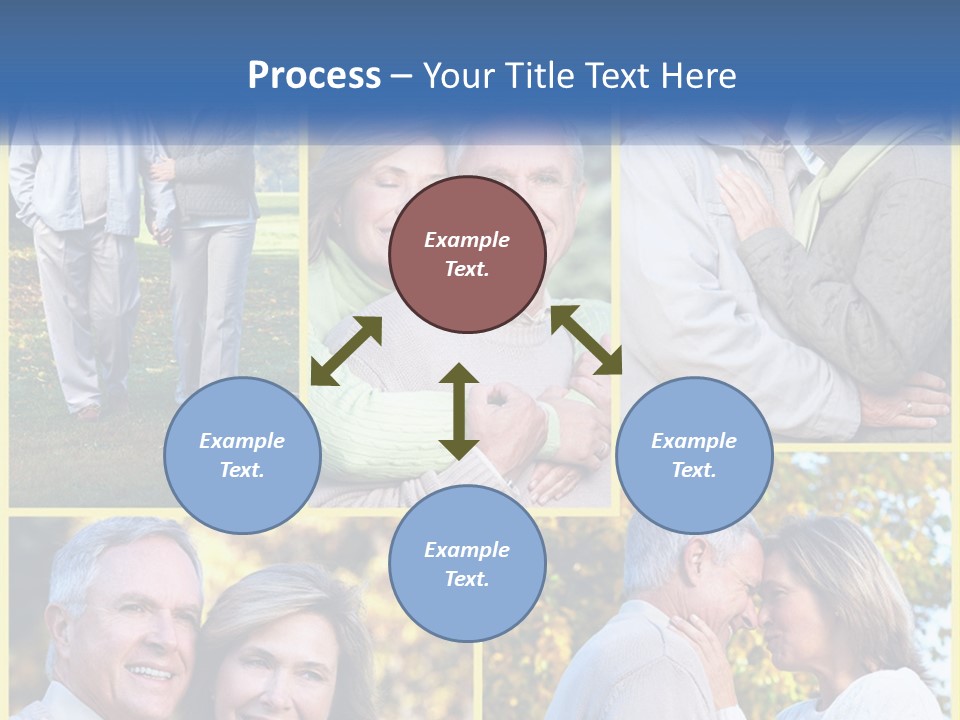 Process – Your Title Text Here

Example Text.

Example Text.

Example Text.

Example Text.